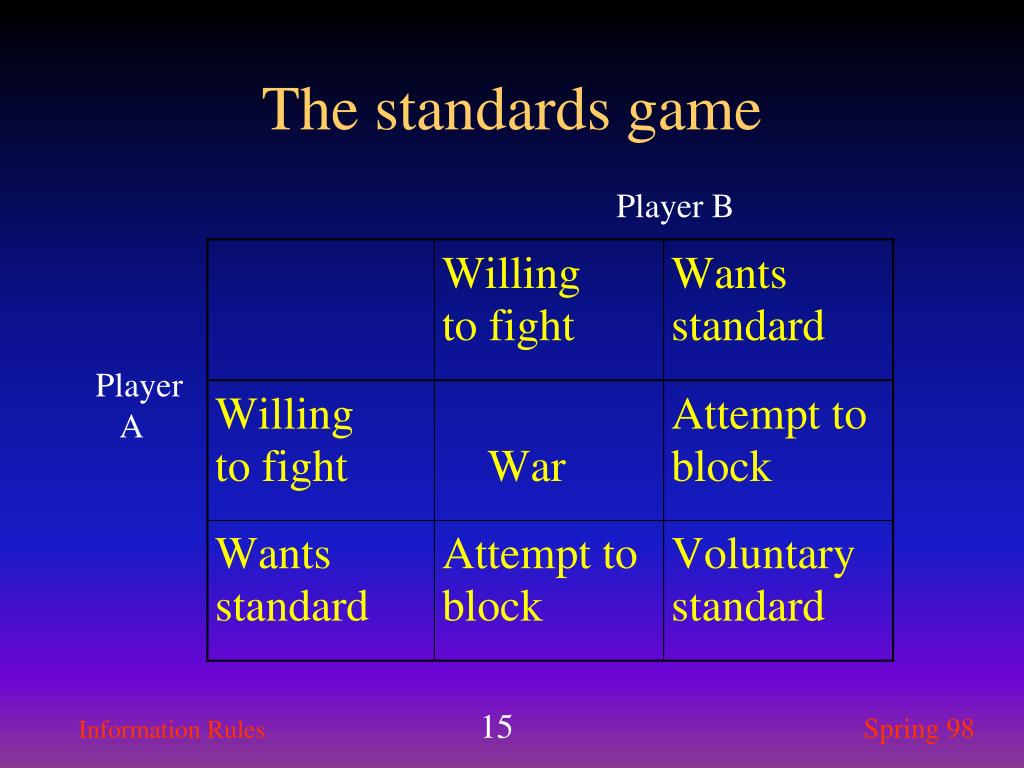 The standards game

Player B

Player A

| | Willing to fight | Wants standard |
|---|---|---|
| Willing to fight | War | Attempt to block |
| Wants standard | Attempt to block | Voluntary standard |

Information Rules

15

Spring 98